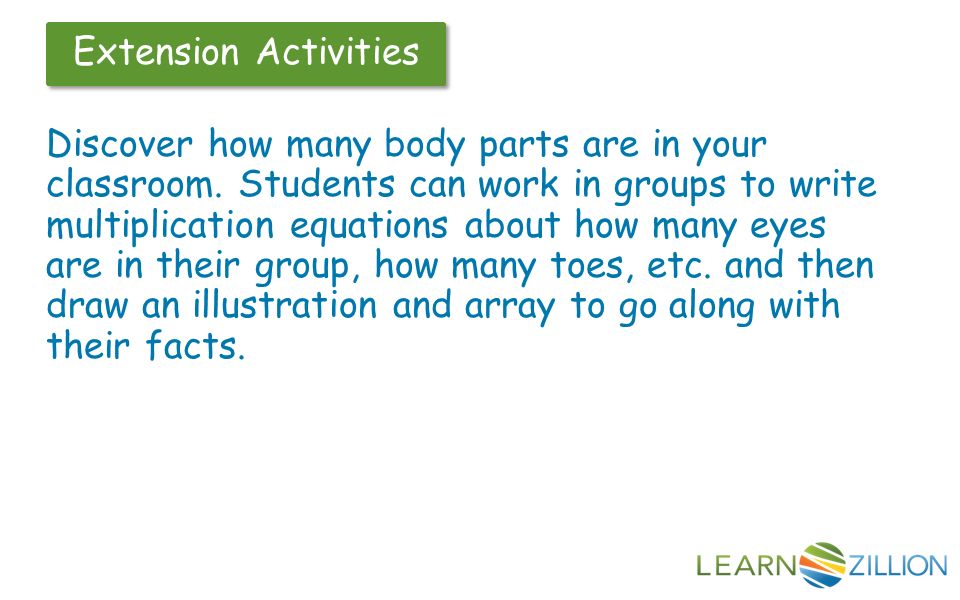 Extension Activities

Discover how many body parts are in your classroom. Students can work in groups to write multiplication equations about how many eyes are in their group, how many toes, etc. and then draw an illustration and array to go along with their facts.

LEARNZILLION